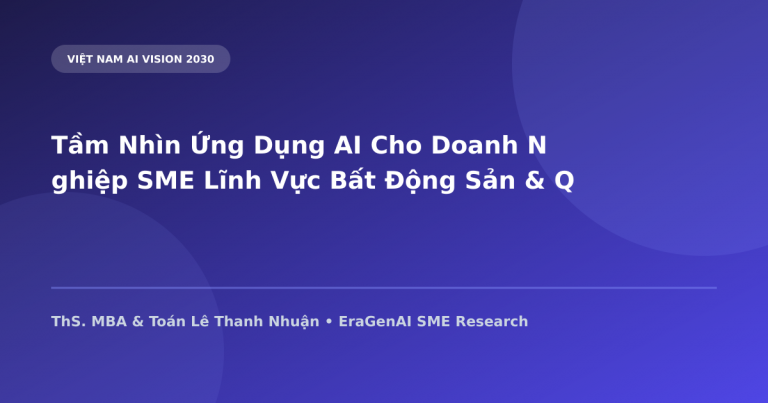 VIỆT NAM AI VISION 2030

Tầm Nhìn Ứng Dụng AI Cho Doanh N ghiệp SME Lĩnh Vực Bất Động Sản & Q

ThS. MBA & Toán Lê Thanh Nhuận • EraGenAI SME Research